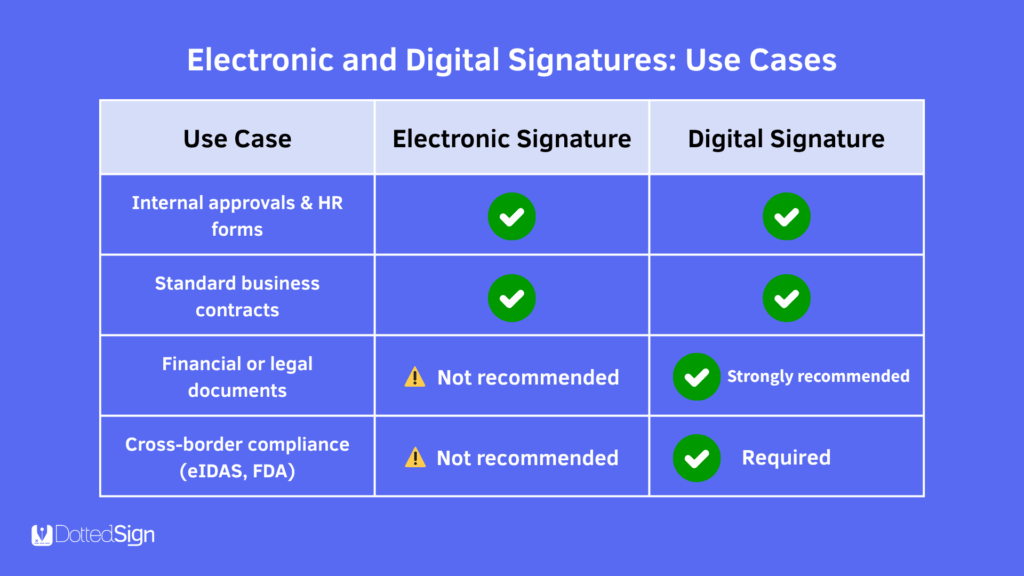 Electronic and Digital Signatures: Use Cases

| Use Case | Electronic Signature | Digital Signature |
|---|---|---|
| Internal approvals & HR forms | ✓ | ✓ |
| Standard business contracts | ✓ | ✓ |
| Financial or legal documents | ⚠ Not recommended | ✓ Strongly recommended |
| Cross-border compliance (eIDAS, FDA) | ⚠ Not recommended | ✓ Required |

DottedSign